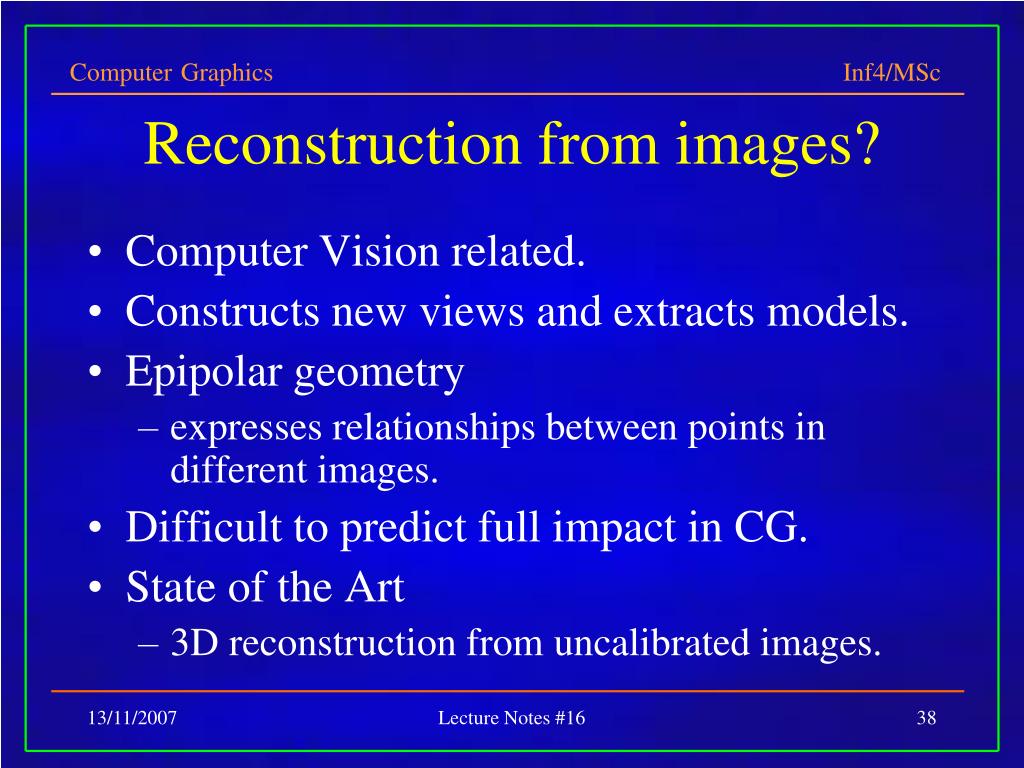 Computer Graphics

Inf4/MSc

Reconstruction from images?

• Computer Vision related.
• Constructs new views and extracts models.
• Epipolar geometry
– expresses relationships between points in different images.
• Difficult to predict full impact in CG.
• State of the Art
– 3D reconstruction from uncalibrated images.

13/11/2007

Lecture Notes #16

38